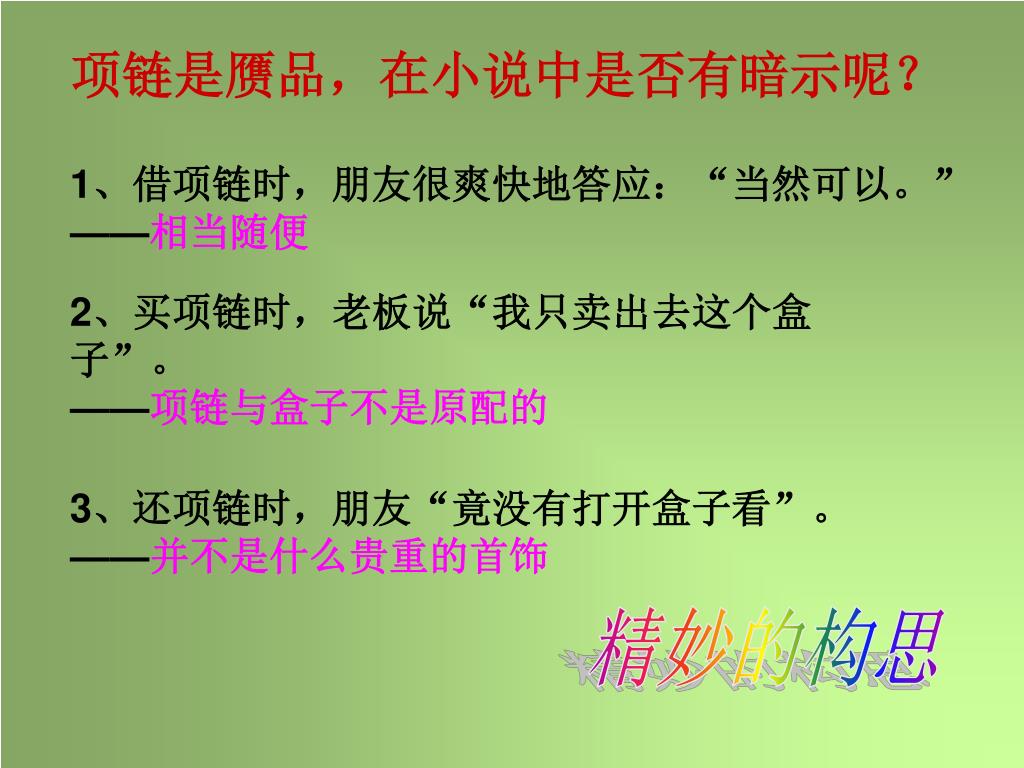 项链是赝品，在小说中是否有暗示呢？

1、借项链时，朋友很爽快地答应：“当然可以。”
——相当随便

2、买项链时，老板说“我只卖出去这个盒子”。
——项链与盒子不是原配的

3、还项链时，朋友“竟没有打开盒子看”。
——并不是什么贵重的首饰

精妙的构思